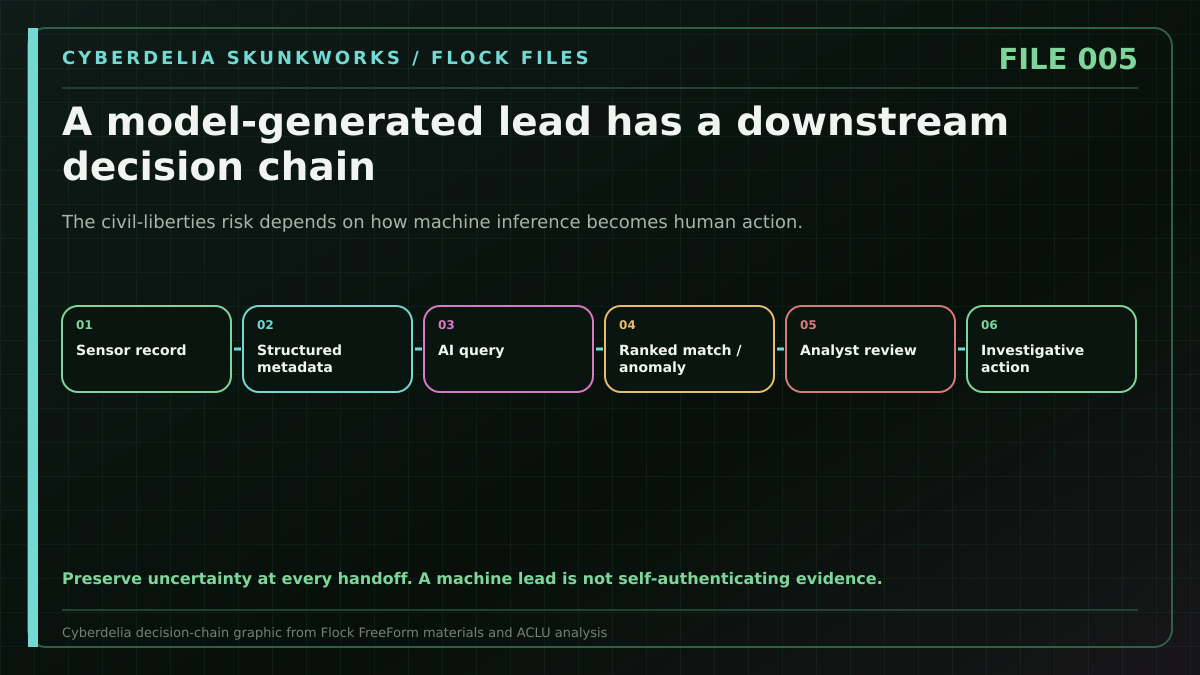 CYBERDELIA SKUNKWORKS / FLOCK FILES

FILE 005

A model-generated lead has a downstream decision chain

The civil-liberties risk depends on how machine inference becomes human action.

01
Sensor record

02
Structured metadata

03
AI query

04
Ranked match / anomaly

05
Analyst review

06
Investigative action

Preserve uncertainty at every handoff. A machine lead is not self-authenticating evidence.

Cyberdelia decision-chain graphic from Flock FreeForm materials and ACLU analysis